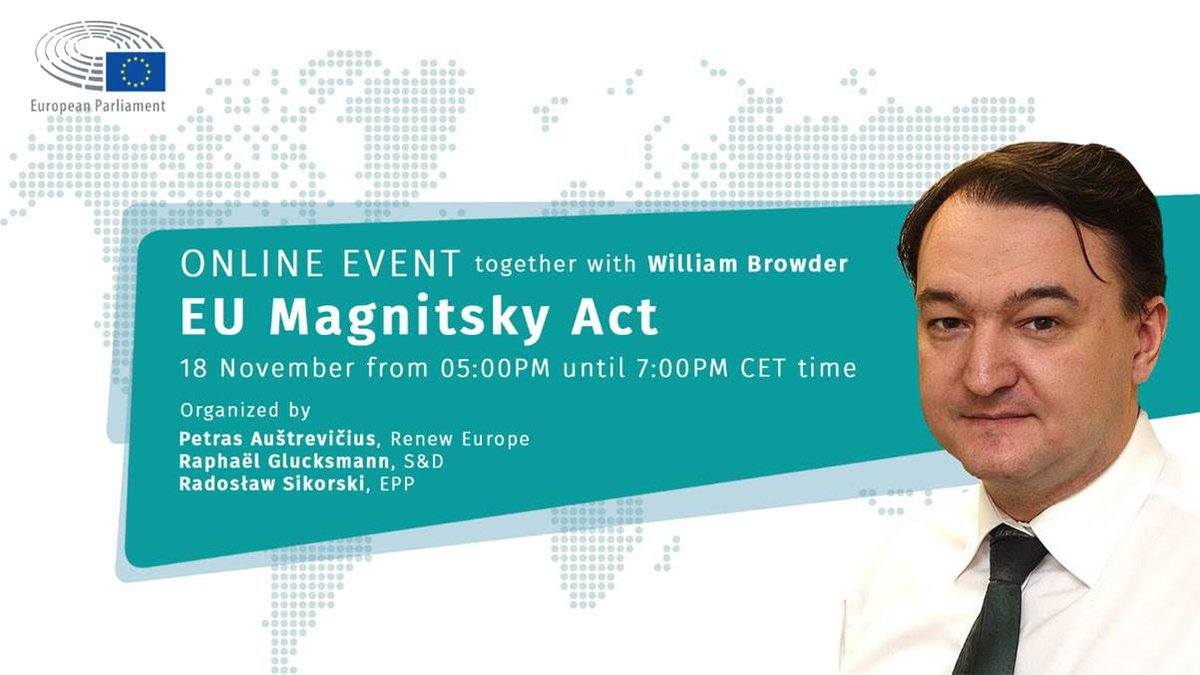 European Parliament

ONLINE EVENT together with William Browder
EU Magnitsky Act
18 November from 05:00PM until 7:00PM CET time

Organized by
Petras Auštrevičius, Renew Europe
Raphaël Glucksmann, S&D
Radosław Sikorski, EPP